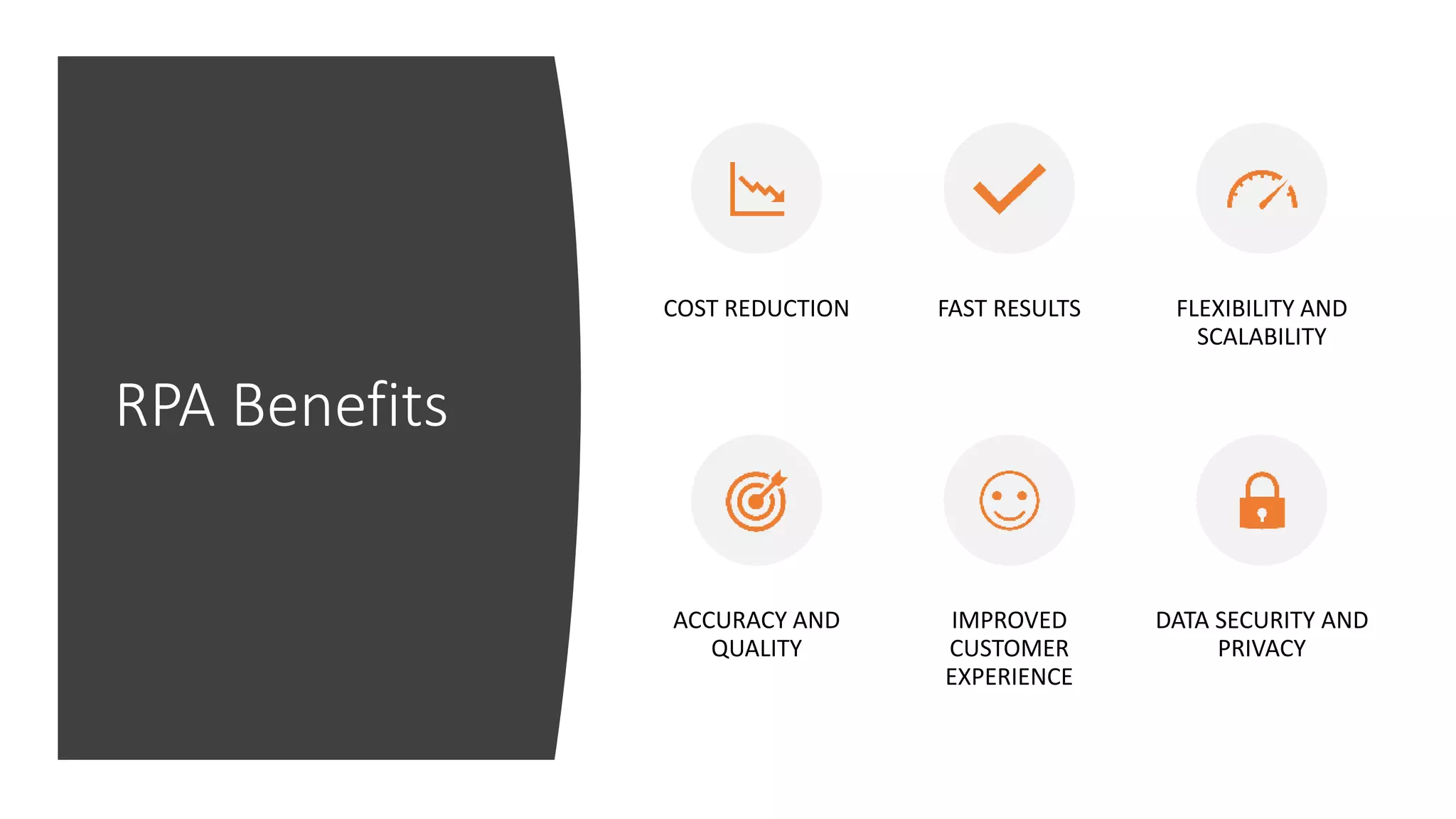 RPA Benefits

COST REDUCTION

FAST RESULTS

FLEXIBILITY AND SCALABILITY

ACCURACY AND QUALITY

IMPROVED CUSTOMER EXPERIENCE

DATA SECURITY AND PRIVACY